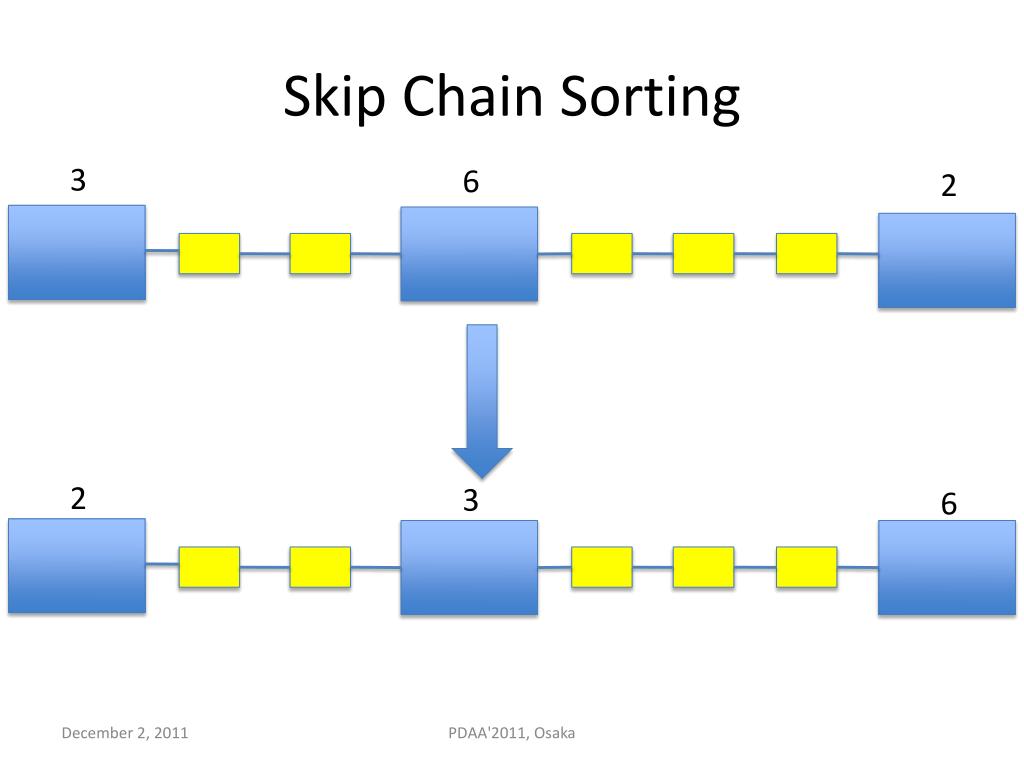 Skip Chain Sorting

3

6

2

2

3

6

December 2, 2011

PDAA'2011, Osaka